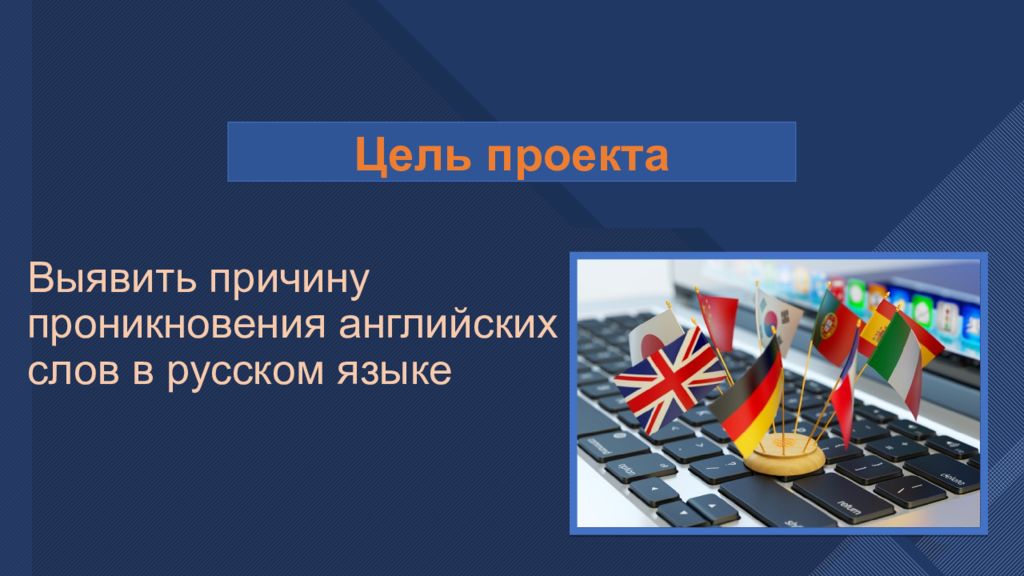 Цель проекта

Выявить причину проникновения английских слов в русском языке